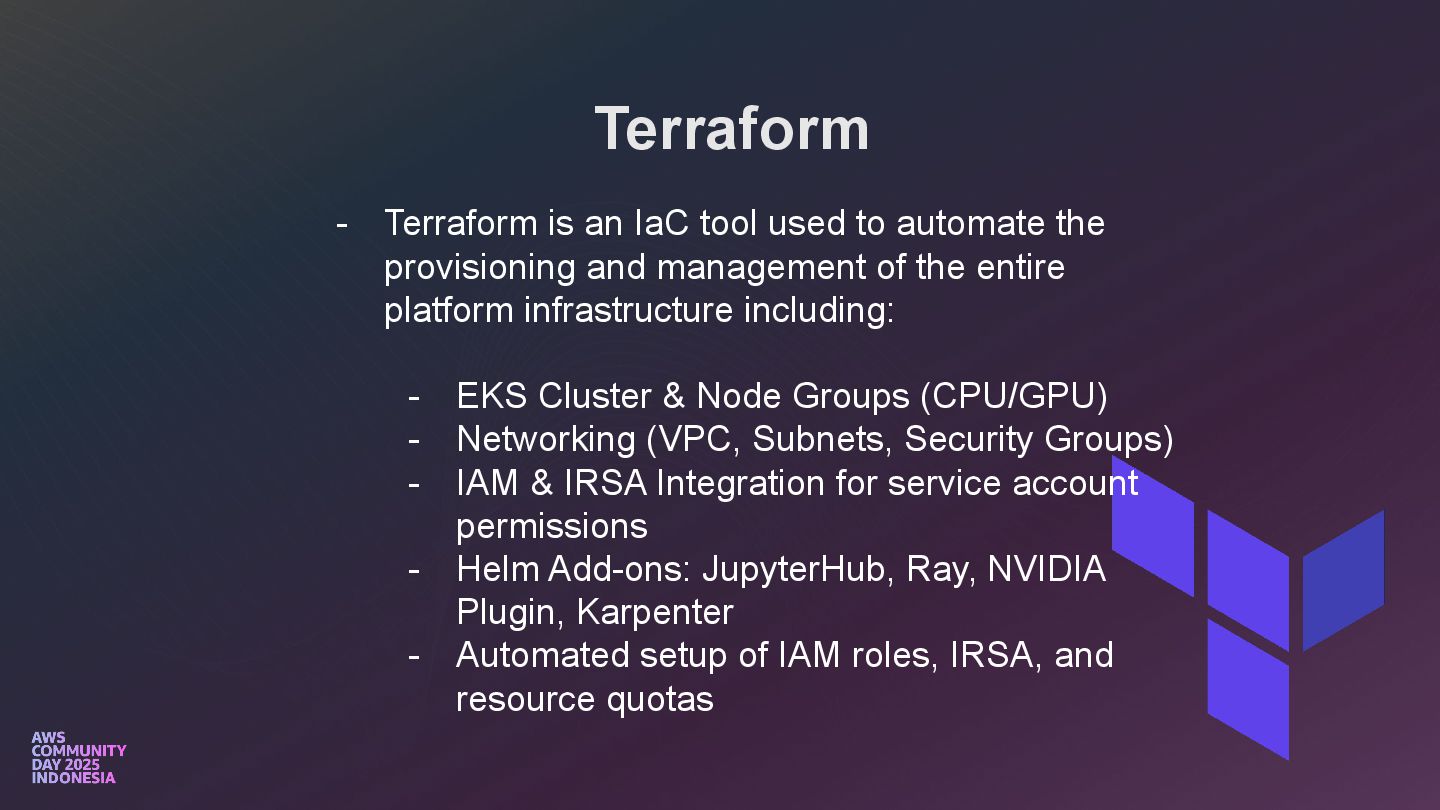 Terraform

- Terraform is an IaC tool used to automate the provisioning and management of the entire platform infrastructure including:

  - EKS Cluster & Node Groups (CPU/GPU)
  - Networking (VPC, Subnets, Security Groups)
  - IAM & IRSA Integration for service account permissions
  - Helm Add-ons: JupyterHub, Ray, NVIDIA Plugin, Karpenter
  - Automated setup of IAM roles, IRSA, and resource quotas

AWS COMMUNITY DAY 2025 INDONESIA